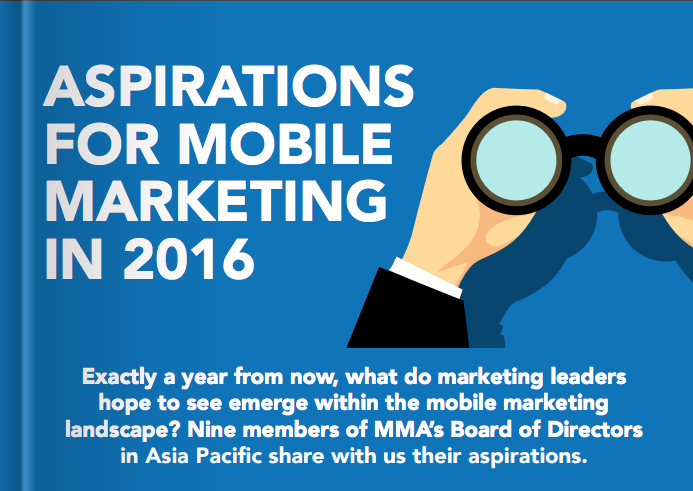 ASPIRATIONS FOR MOBILE MARKETING IN 2016

Exactly a year from now, what do marketing leaders hope to see emerge within the mobile marketing landscape? Nine members of MMA's Board of Directors in Asia Pacific share with us their aspirations.